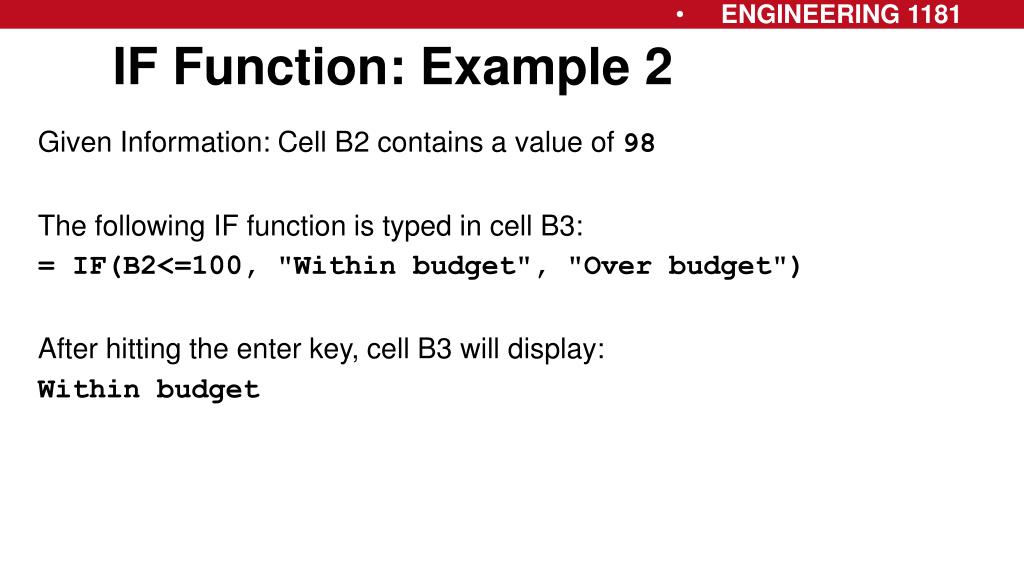 • ENGINEERING 1181

IF Function: Example 2

Given Information: Cell B2 contains a value of 98

The following IF function is typed in cell B3:
= IF(B2<=100, "Within budget", "Over budget")

After hitting the enter key, cell B3 will display:
Within budget